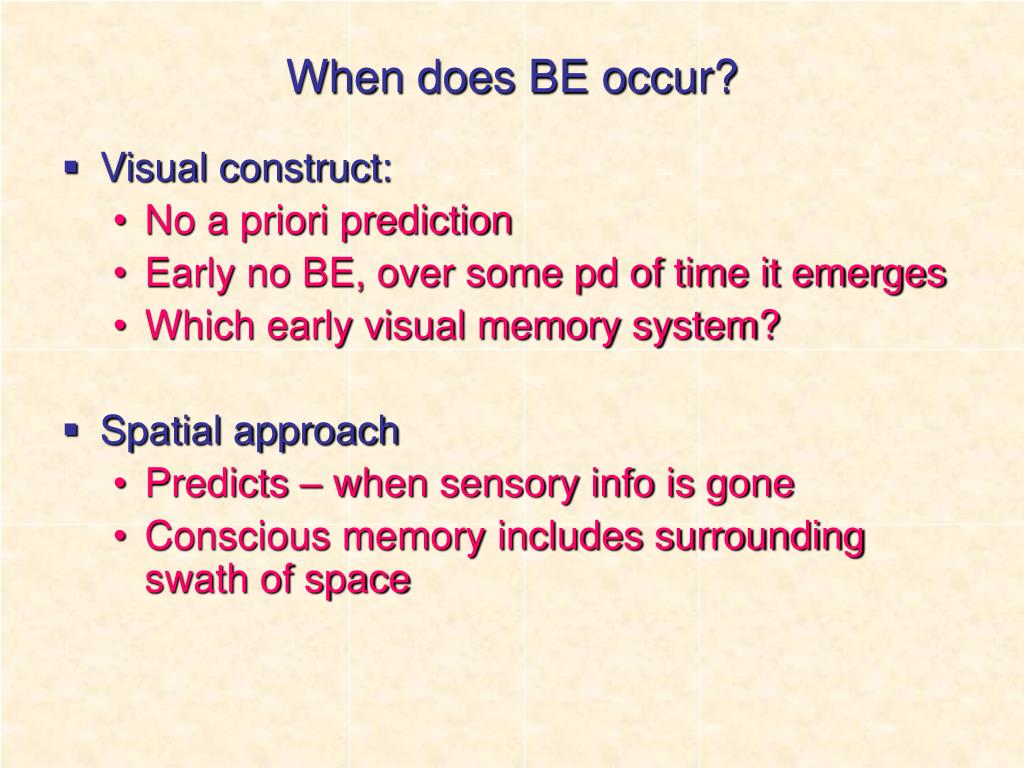 When does BE occur?

▪ Visual construct:
• No a priori prediction
• Early no BE, over some pd of time it emerges
• Which early visual memory system?

▪ Spatial approach
• Predicts – when sensory info is gone
• Conscious memory includes surrounding swath of space